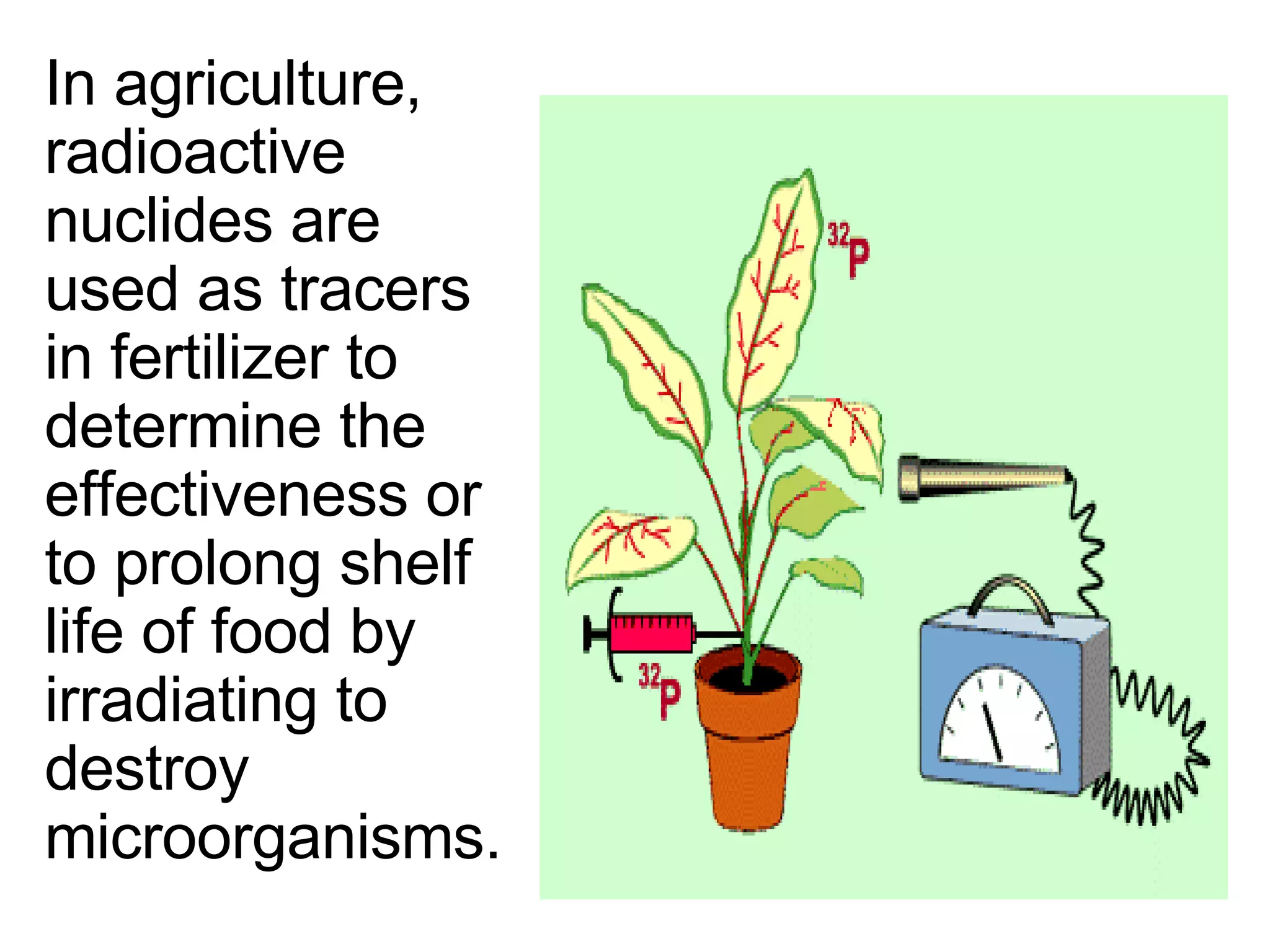 In agriculture, radioactive nuclides are used as tracers in fertilizer to determine the effectiveness or to prolong shelf life of food by irradiating to destroy microorganisms.

$^{32}P$

$^{32}P$